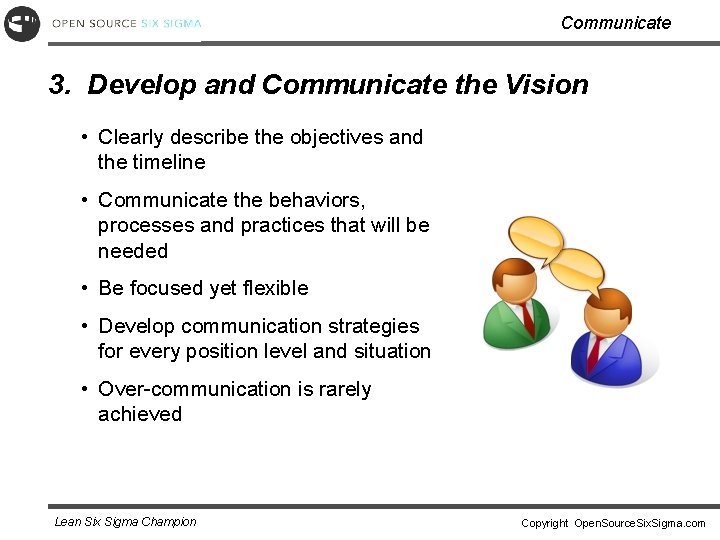 OPEN SOURCE SIX SIGMA

Communicate

3. Develop and Communicate the Vision

• Clearly describe the objectives and the timeline
• Communicate the behaviors, processes and practices that will be needed
• Be focused yet flexible
• Develop communication strategies for every position level and situation
• Over-communication is rarely achieved

Lean Six Sigma Champion

Copyright OpenSourceSixSigma.com